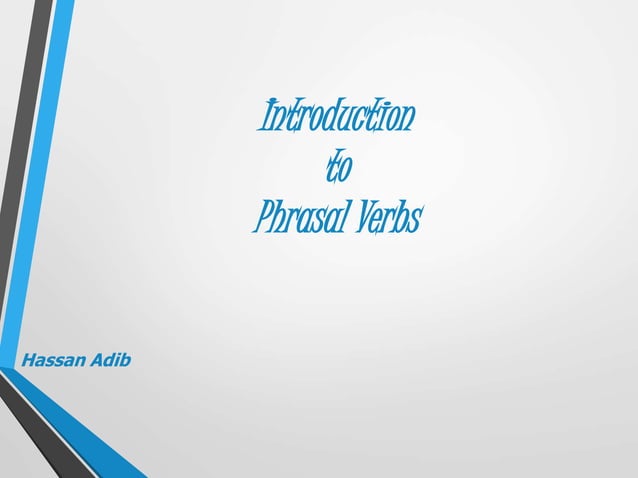 Introduction
to
Phrasal Verbs

Hassan Adib